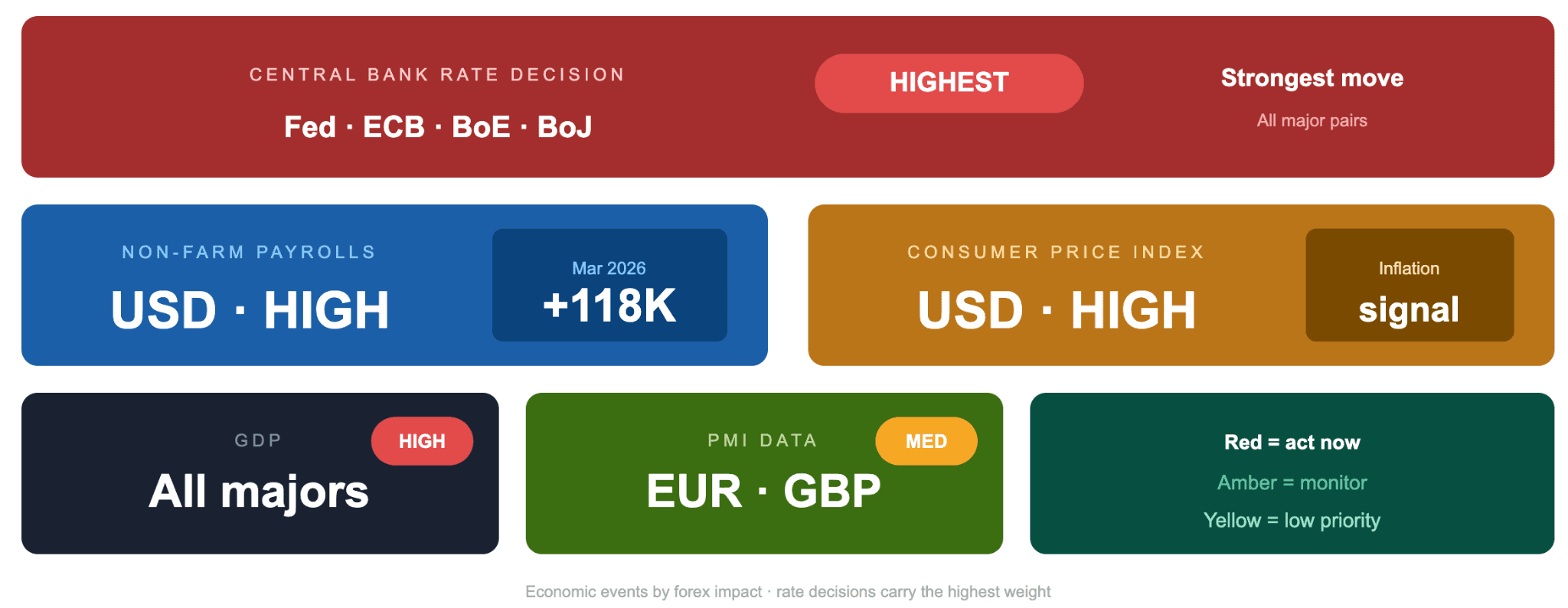 CENTRAL BANK RATE DECISION

Fed · ECB · BoE · BoJ

HIGHEST

Strongest move

All major pairs

NON-FARM PAYROLLS

USD · HIGH

Mar 2026

+118K

CONSUMER PRICE INDEX

USD · HIGH

Inflation

signal

GDP

HIGH

All majors

PMI DATA

MED

EUR · GBP

Red = act now

Amber = monitor

Yellow = low priority

Economic events by forex impact · rate decisions carry the highest weight